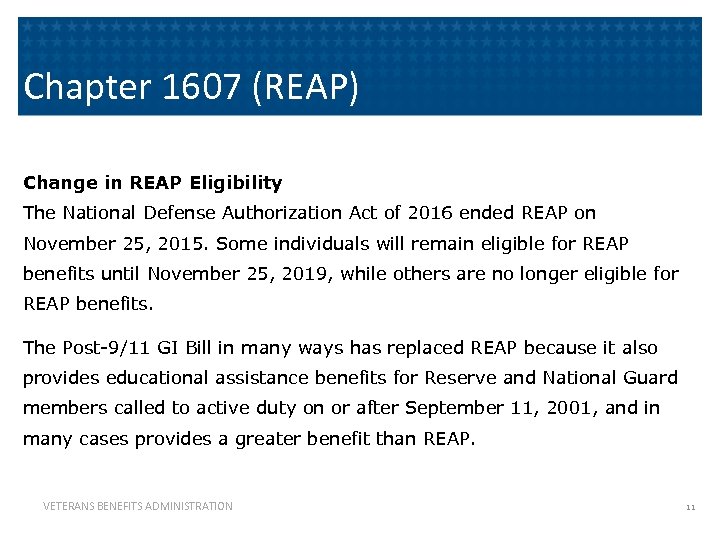 Chapter 1607 (REAP)

Change in REAP Eligibility
The National Defense Authorization Act of 2016 ended REAP on November 25, 2015. Some individuals will remain eligible for REAP benefits until November 25, 2019, while others are no longer eligible for REAP benefits.

The Post-9/11 GI Bill in many ways has replaced REAP because it also provides educational assistance benefits for Reserve and National Guard members called to active duty on or after September 11, 2001, and in many cases provides a greater benefit than REAP.

VETERANS BENEFITS ADMINISTRATION

11